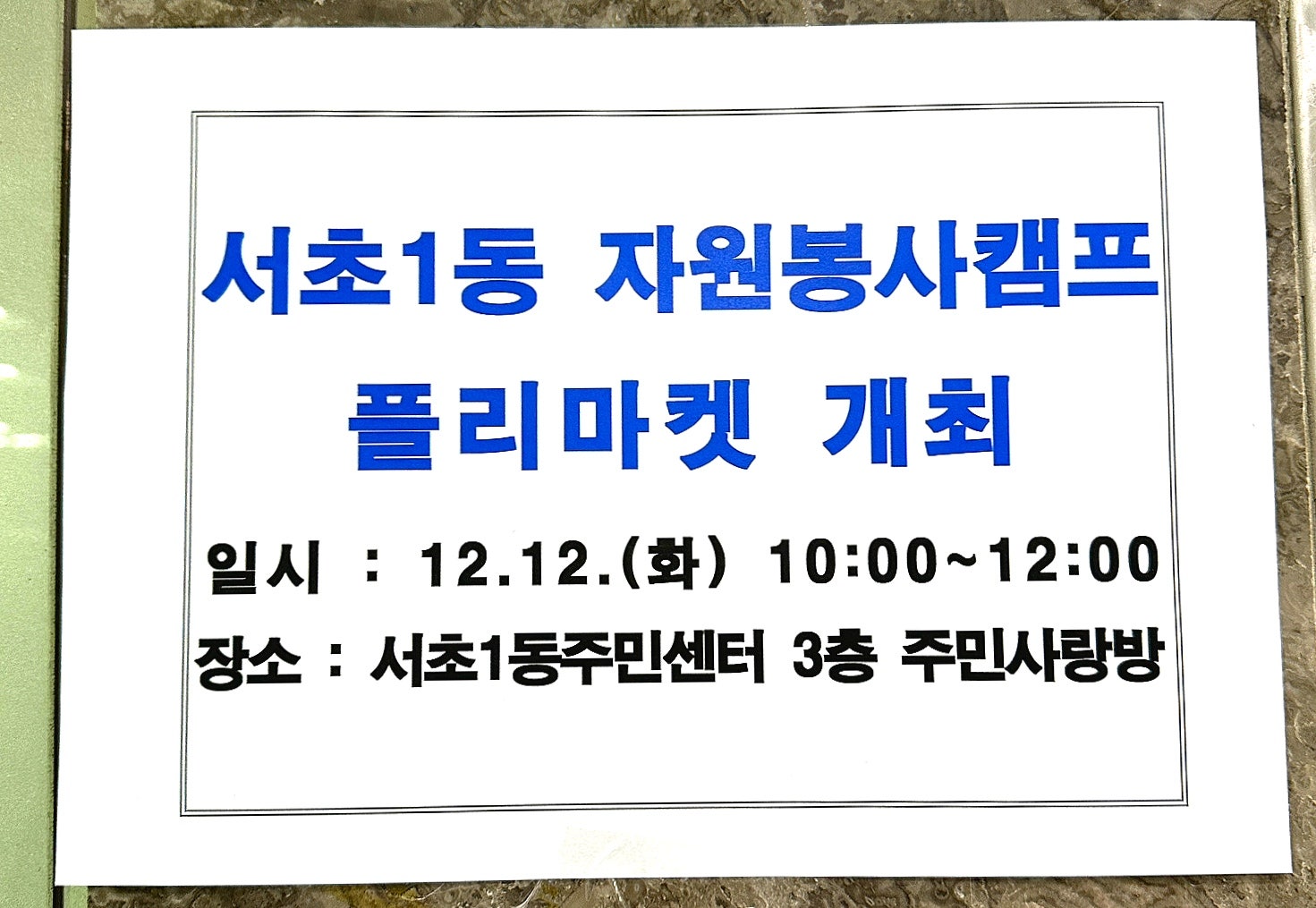 서초1동 자원봉사캠프
플리마켓 개최

일시 : 12.12.(화) 10:00~12:00
장소 : 서초1동주민센터 3층 주민사랑방